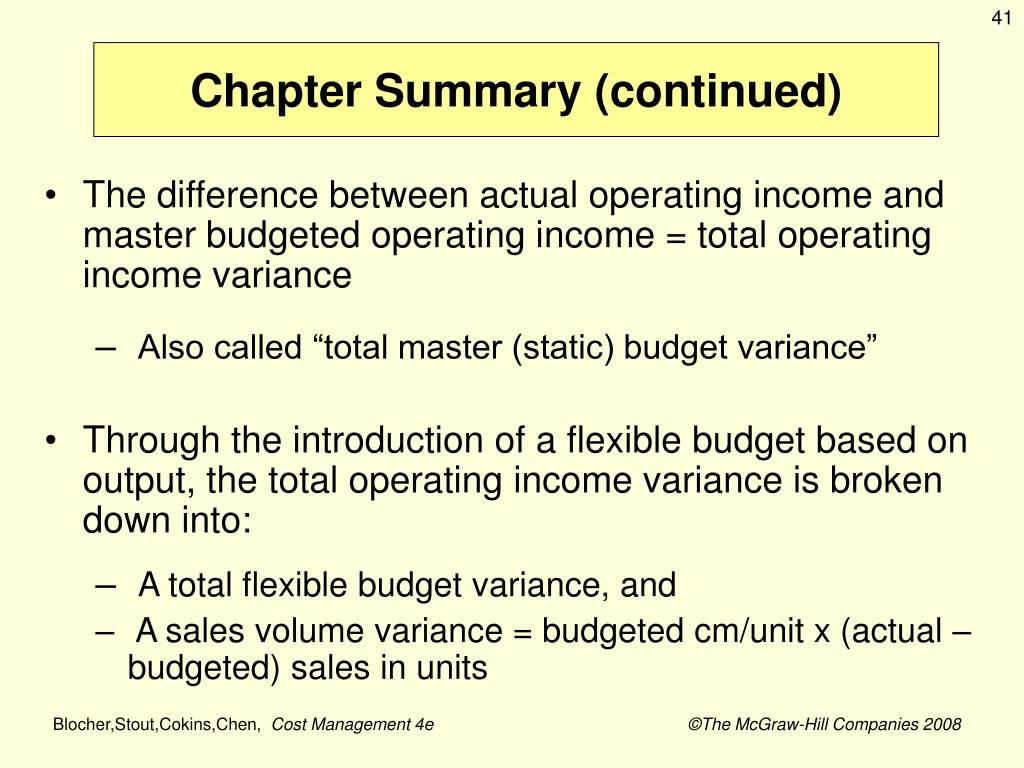 41

Chapter Summary (continued)

• The difference between actual operating income and master budgeted operating income = total operating income variance

– Also called “total master (static) budget variance”

• Through the introduction of a flexible budget based on output, the total operating income variance is broken down into:

– A total flexible budget variance, and
– A sales volume variance = budgeted cm/unit x (actual – budgeted) sales in units

Blocher,Stout,Cokins,Chen, Cost Management 4e ©The McGraw-Hill Companies 2008